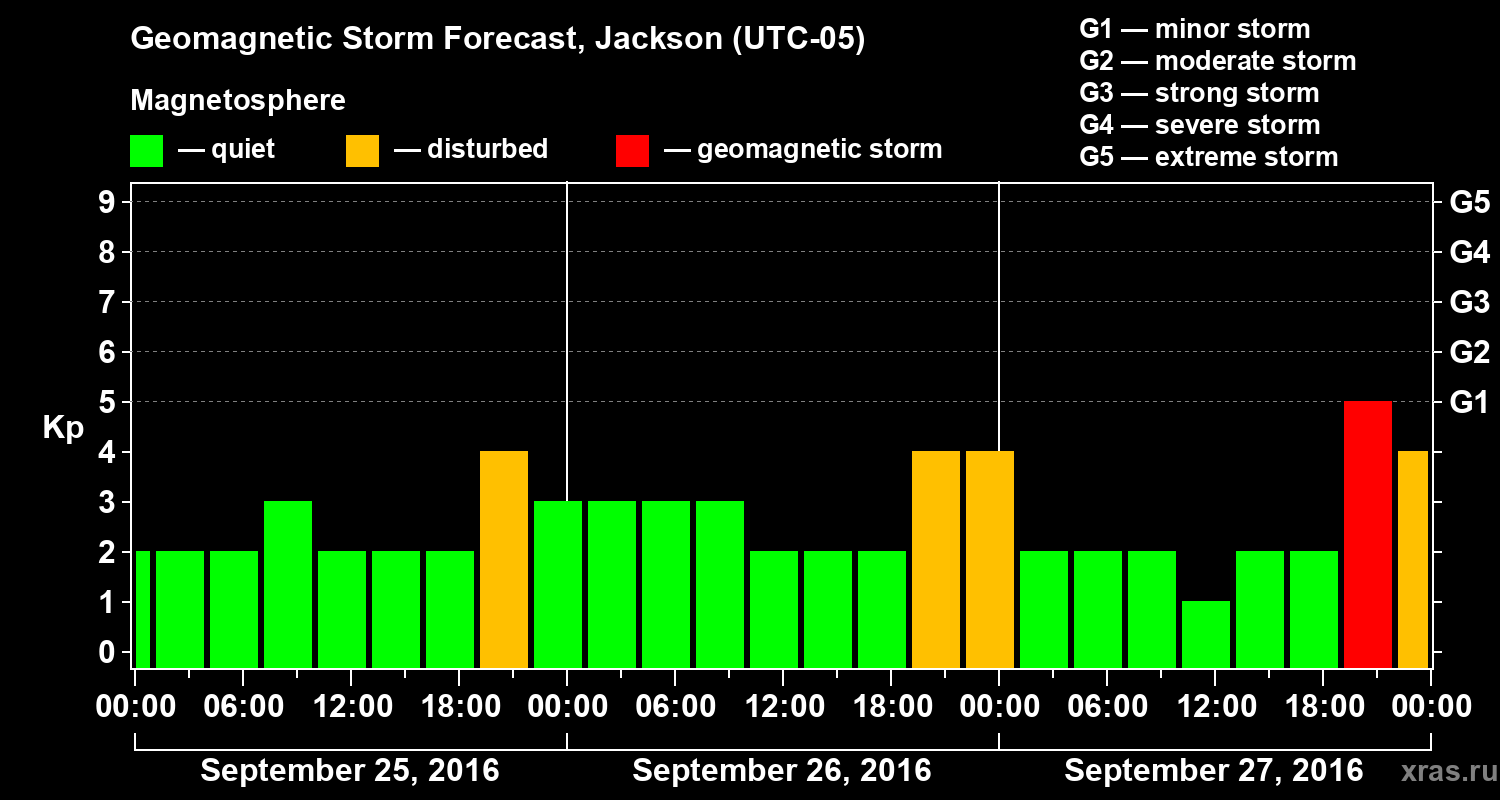 Geomagnetic Storm Forecast, Jackson (UTC-05)

Magnetosphere

— quiet — disturbed — geomagnetic storm

G1 — minor storm
G2 — moderate storm
G3 — strong storm
G4 — severe storm
G5 — extreme storm

Kp

9
8
7
6
5
4
3
2
1
0

G5
G4
G3
G2
G1

00:00 06:00 12:00 18:00 00:00 06:00 12:00 18:00 00:00 06:00 12:00 18:00 00:00

September 25, 2016 September 26, 2016 September 27, 2016

xras.ru